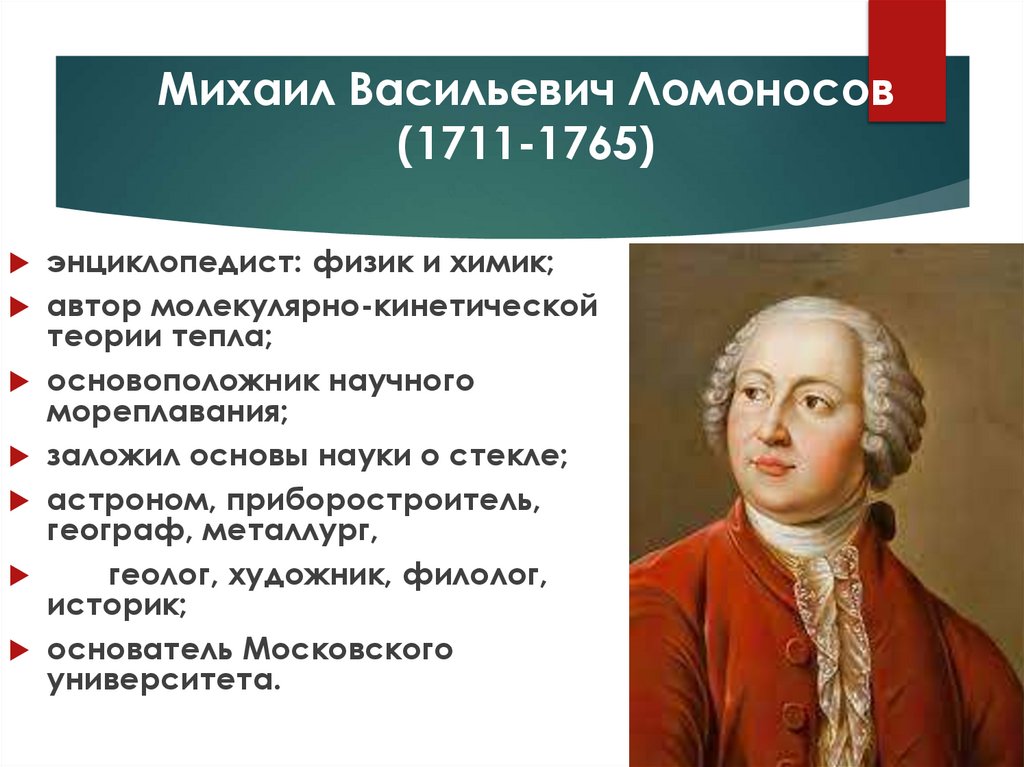 Михаил Васильевич Ломоносов (1711-1765)

энциклопедист: физик и химик;

автор молекулярно-кинетической теории тепла;

основоположник научного мореплавания;

заложил основы науки о стекле;

астроном, приборостроитель, географ, металлург,

геолог, художник, филолог, историк;

основатель Московского университета.